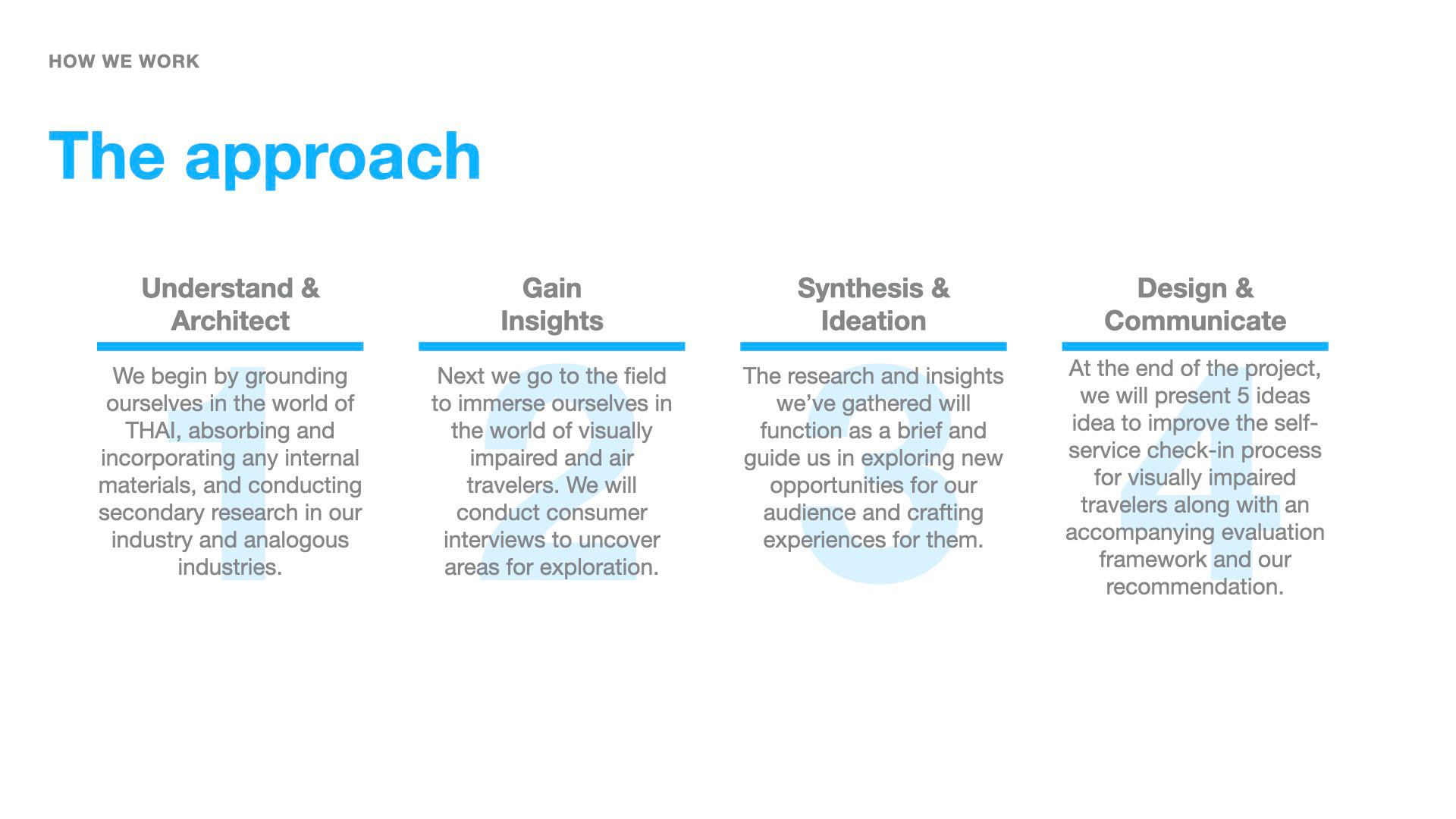 HOW WE WORK

The approach

Understand & Architect

1

We begin by grounding ourselves in the world of THAI, absorbing and incorporating any internal materials, and conducting secondary research in our industry and analogous industries.

Gain Insights

2

Next we go to the field to immerse ourselves in the world of visually impaired and air travelers. We will conduct consumer interviews to uncover areas for exploration.

Synthesis & Ideation

3

The research and insights we've gathered will function as a brief and guide us in exploring new opportunities for our audience and crafting experiences for them.

Design & Communicate

4

At the end of the project, we will present 5 ideas idea to improve the self-service check-in process for visually impaired travelers along with an accompanying evaluation framework and our recommendation.